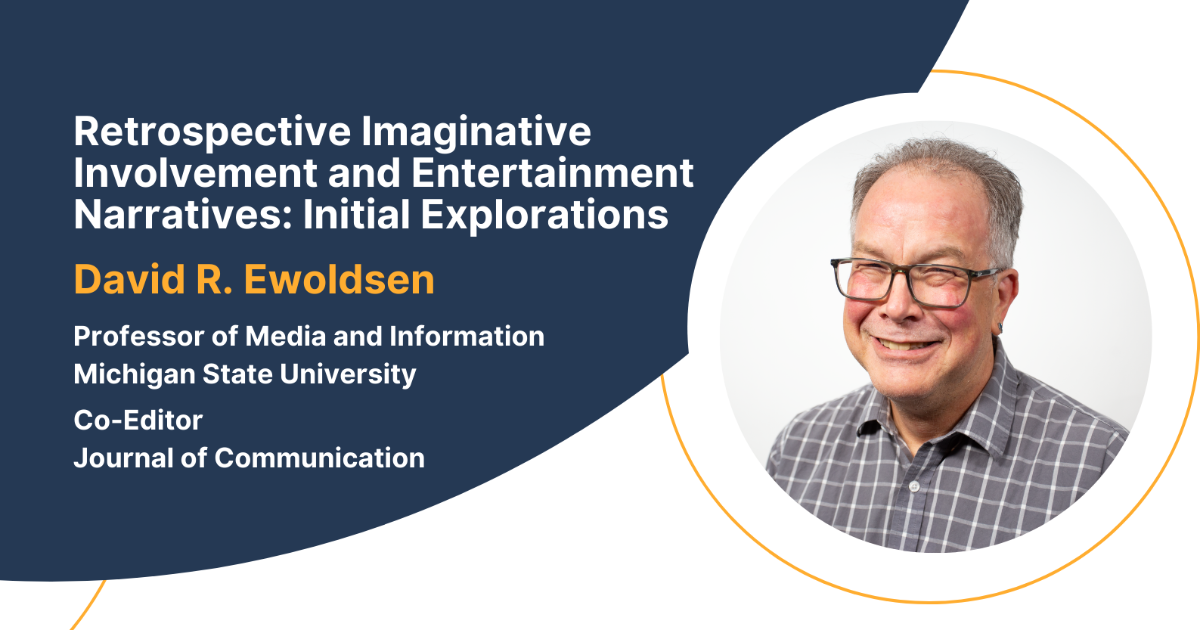 Retrospective Imaginative Involvement and Entertainment Narratives: Initial Explorations

David R. Ewoldsen

Professor of Media and Information
Michigan State University

Co-Editor
Journal of Communication